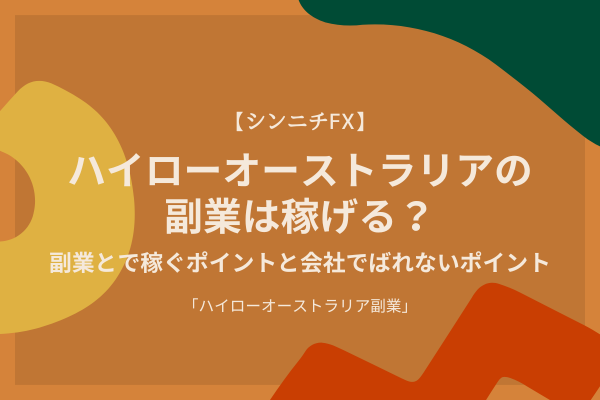 【シンニチFX】

ハイローオーストラリアの副業は稼げる？

副業とで稼ぐポイントと会社でばれないポイント

「ハイローオーストラリア副業」